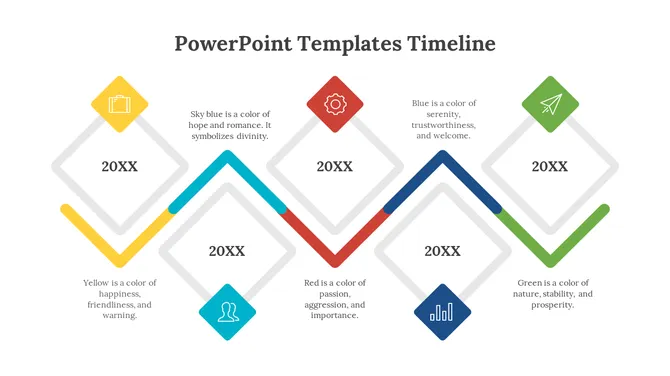 PowerPoint Templates Timeline

Sky blue is a color of hope and romance. It symbolizes divinity.

Blue is a color of serenity, trustworthiness, and welcome.

20XX

20XX

20XX

20XX

20XX

Yellow is a color of happiness, friendliness, and warning.

Red is a color of passion, aggression, and importance.

Green is a color of nature, stability, and prosperity.